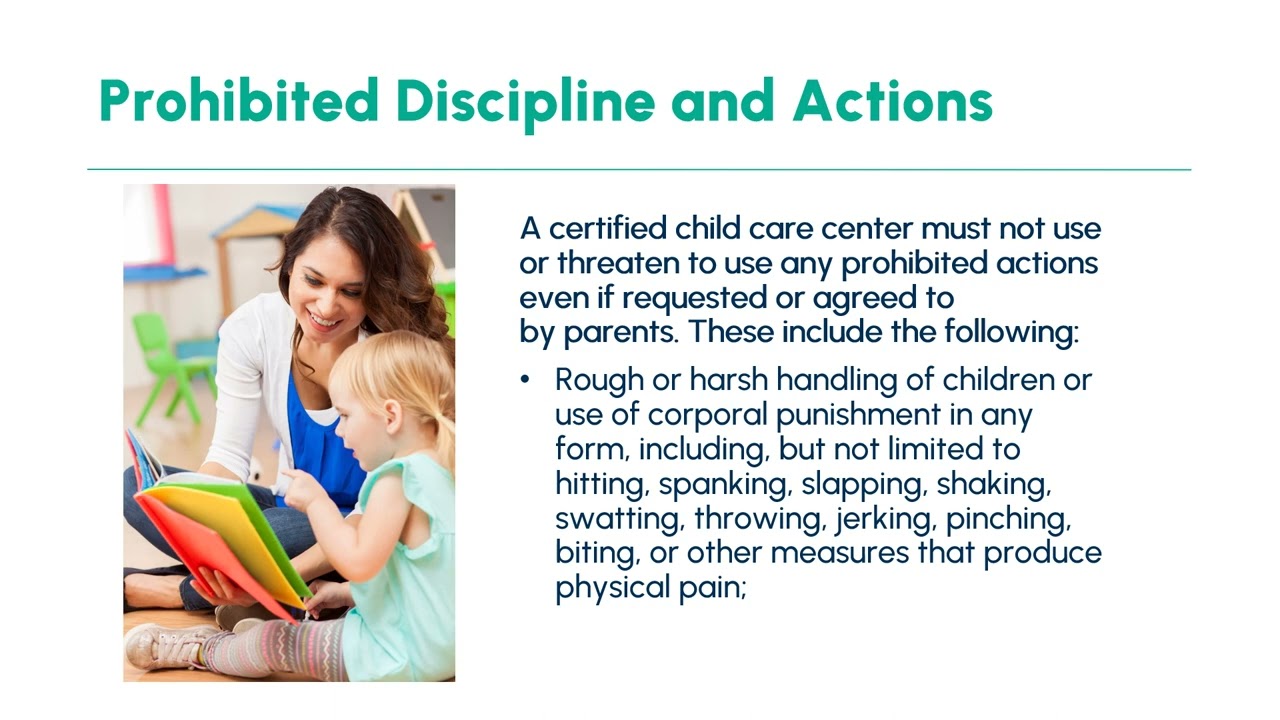 Prohibited Discipline and Actions

A certified child care center must not use or threaten to use any prohibited actions even if requested or agreed to by parents. These include the following:

• Rough or harsh handling of children or use of corporal punishment in any form, including, but not limited to hitting, spanking, slapping, shaking, swatting, throwing, jerking, pinching, biting, or other measures that produce physical pain;